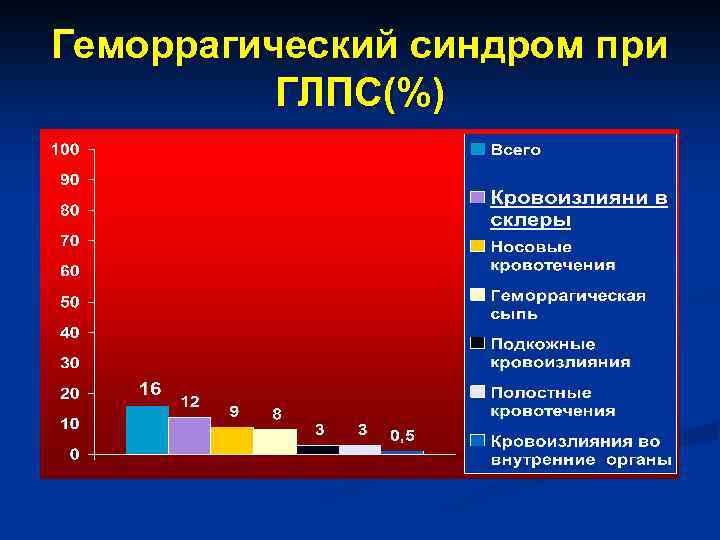 Геморрагический синдром при ГЛПС(%)

100
90
80
70
60
50
40
30
20
10
0

16
12
9
8
3
3
0,5

Всего

Кровоизлияни в склеры

Носовые кровотечения

Геморрагическая сыпь

Подкожные кровоизлияния

Полостные кровотечения

Кровоизлияния во внутренние органы